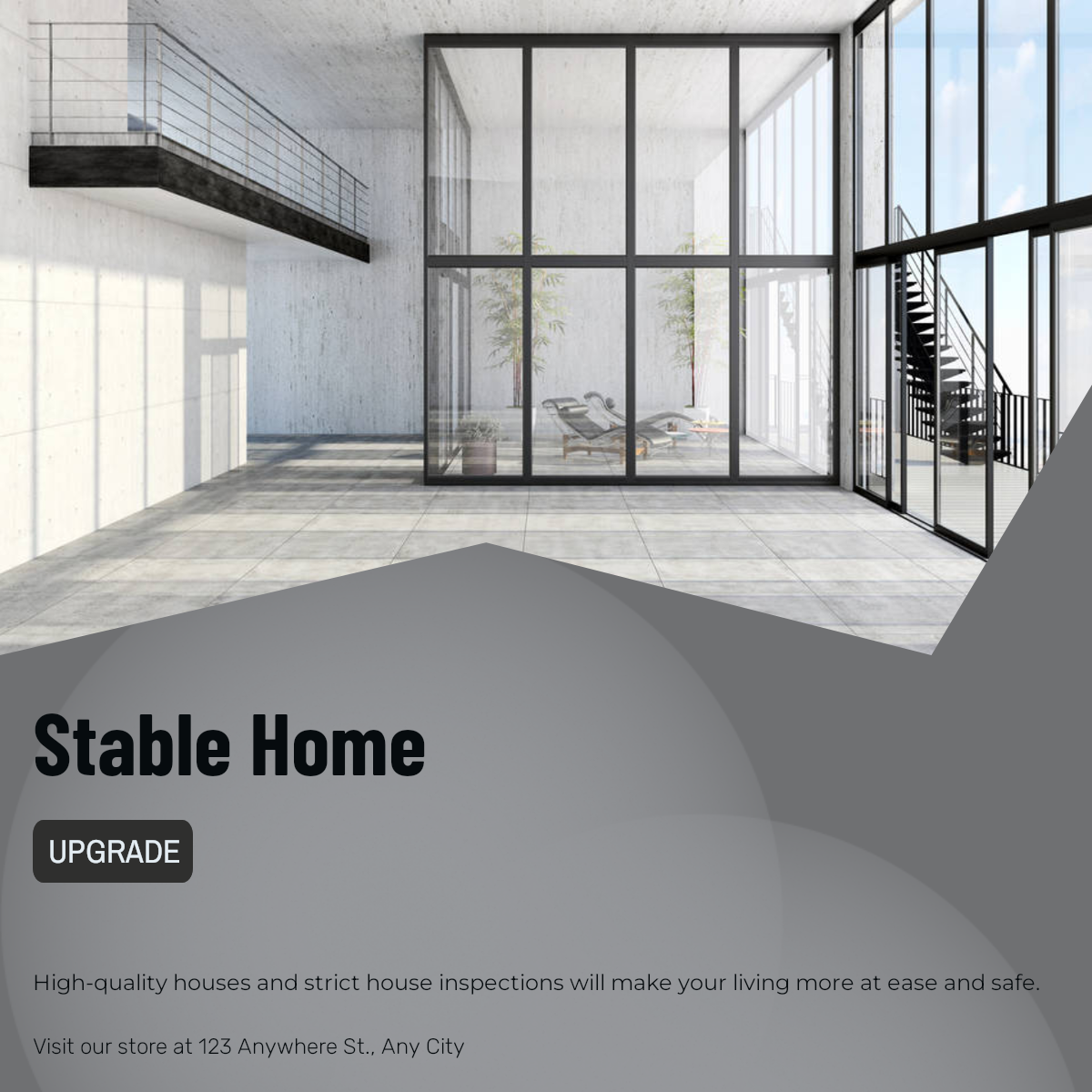 Stable Home

UPGRADE

High-quality houses and strict house inspections will make your living more at ease and safe.

Visit our store at 123 Anywhere St., Any City